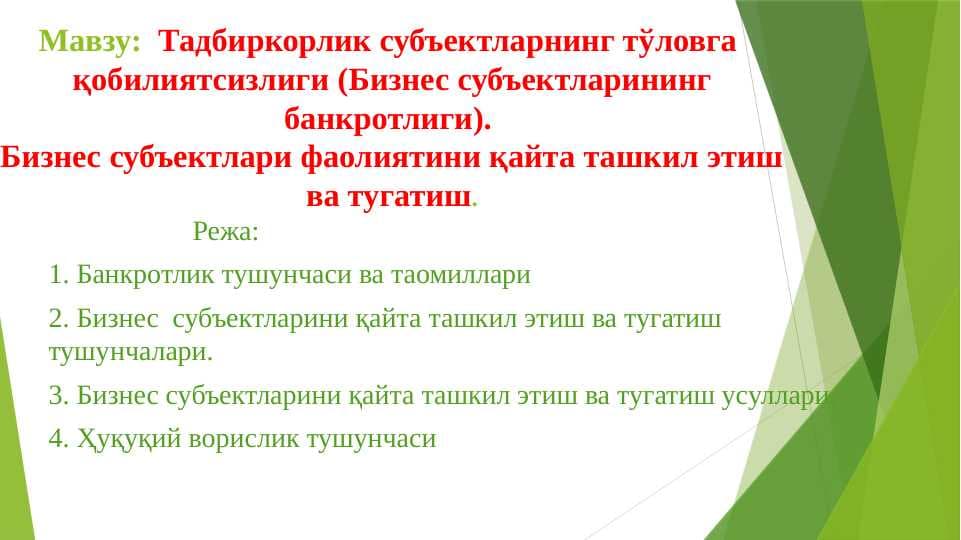 Мавзу: Тадбиркорлик субъектларнинг тўловга қобилиятсизлиги (Бизнес субъектларининг банкротлиги).
Бизнес субъектлари фаолиятини қайта ташкил этиш ва тугатиш.

Режа:

1. Банкротлик тушунчаси ва таомиллари

2. Бизнес субъектларини қайта ташкил этиш ва тугатиш тушунчалари.

3. Бизнес субъектларини қайта ташкил этиш ва тугатиш усуллари

4. Ҳуқуқий ворислик тушунчаси